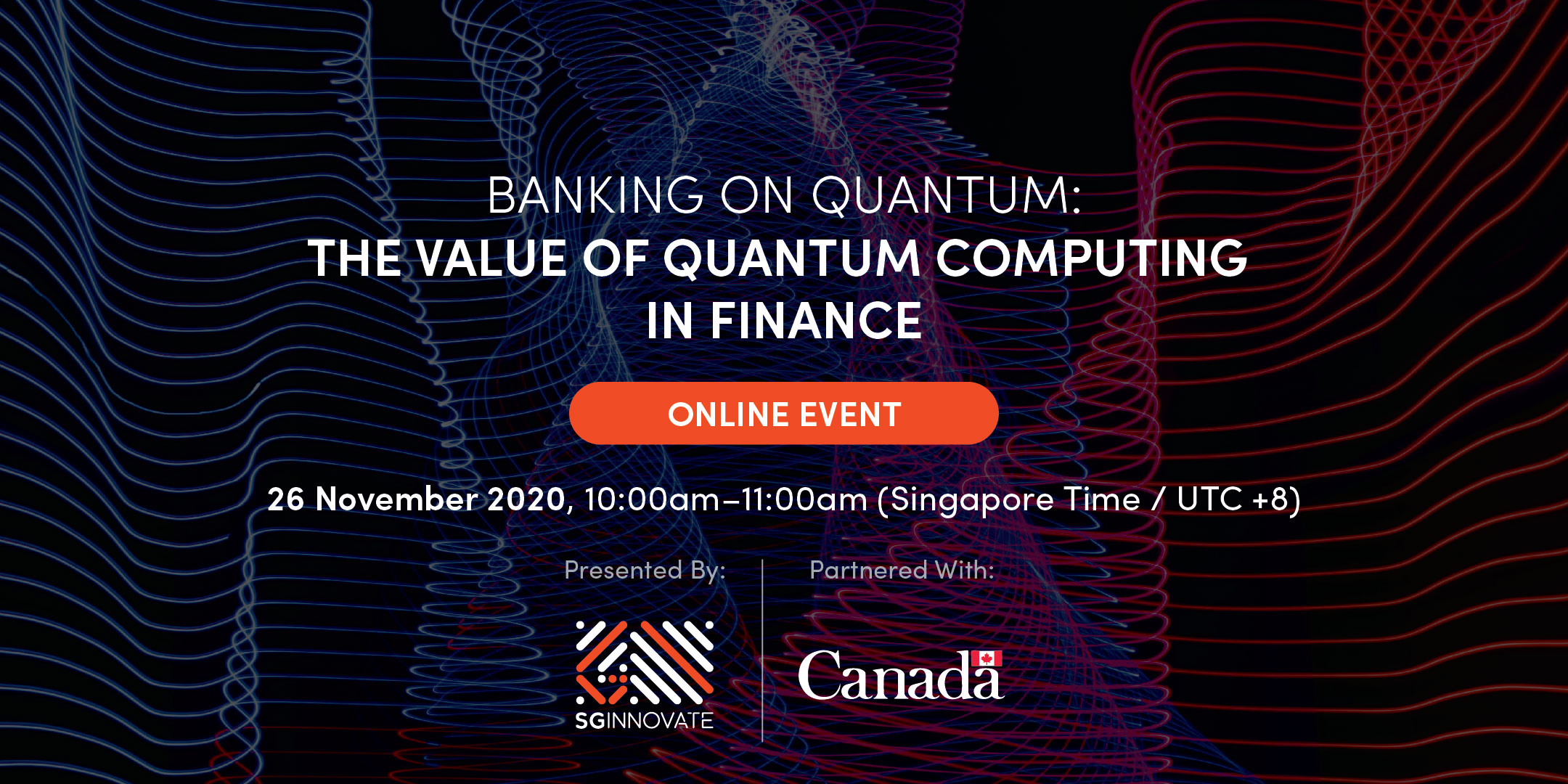 BANKING ON QUANTUM:
THE VALUE OF QUANTUM COMPUTING IN FINANCE

ONLINE EVENT

26 November 2020, 10:00am–11:00am (Singapore Time / UTC +8)

Presented By:

SGINNOVATE

Partnered With:

Canada